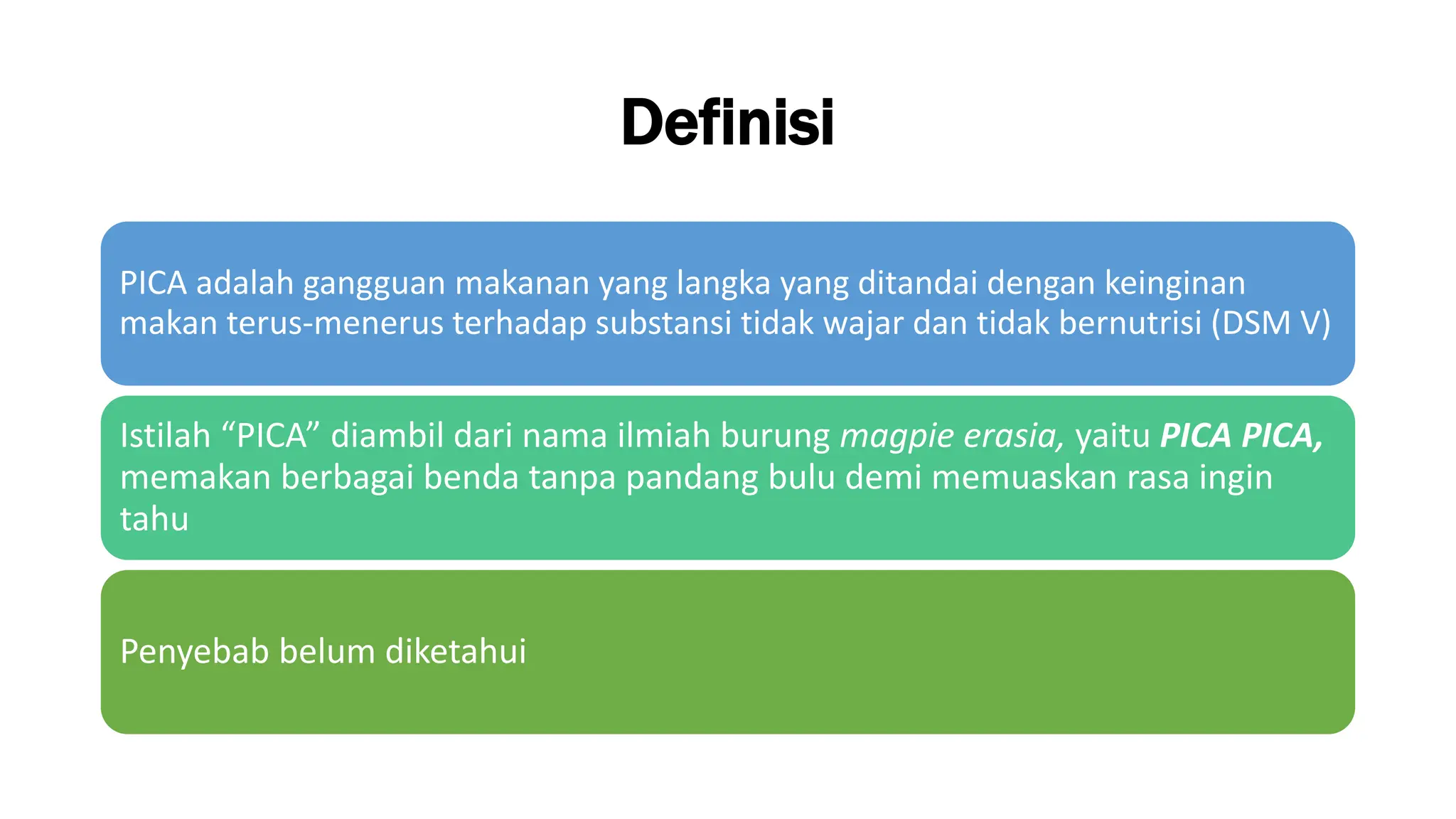 Definisi

PICA adalah gangguan makanan yang langka yang ditandai dengan keinginan makan terus-menerus terhadap substansi tidak wajar dan tidak bernutrisi (DSM V)

Istilah “PICA” diambil dari nama ilmiah burung magpie erasia, yaitu PICA PICA, memakan berbagai benda tanpa pandang bulu demi memuaskan rasa ingin tahu

Penyebab belum diketahui